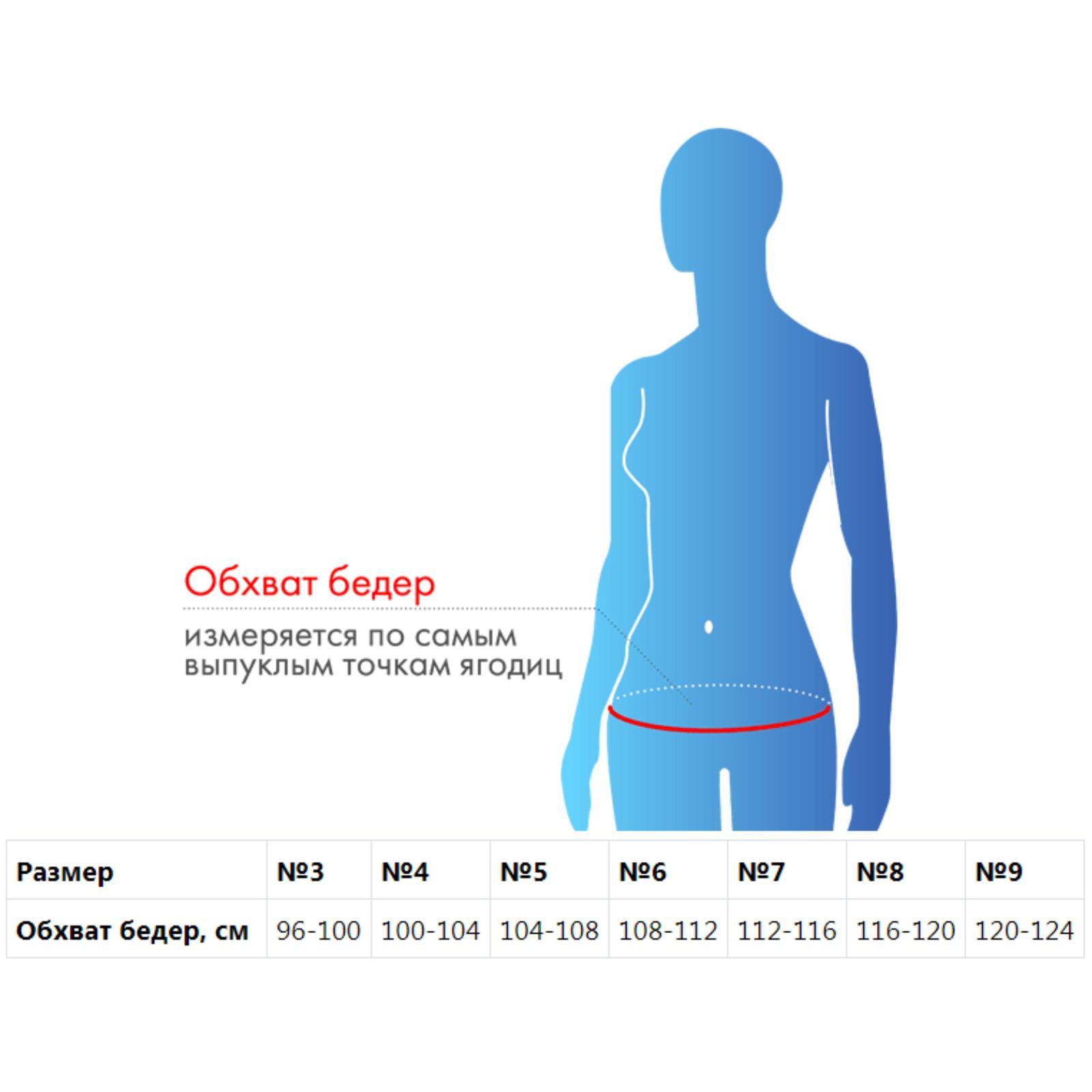 Обхват бедер

измеряется по самым выпуклым точкам ягодиц

| Размер | №3 | №4 | №5 | №6 | №7 | №8 | №9 |
|---|---|---|---|---|---|---|---|
| Обхват бедер, см | 96-100 | 100-104 | 104-108 | 108-112 | 112-116 | 116-120 | 120-124 |